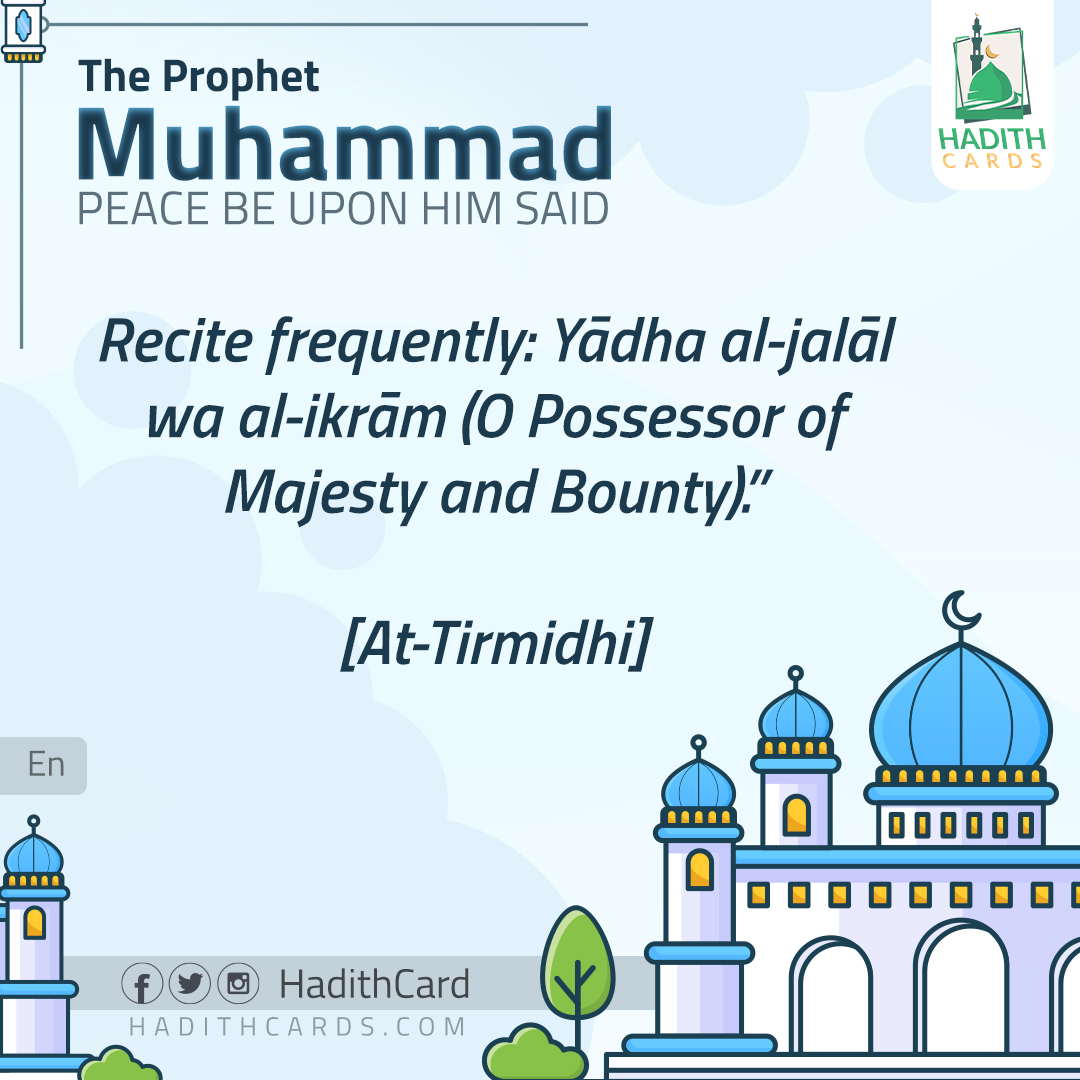 The Prophet
Muhammad
PEACE BE UPON HIM SAID

HADITH
CARDS

Recite frequently: Yādha al-jalāl wa al-ikrām (O Possessor of Majesty and Bounty).”

[At-Tirmidhi]

En

HadithCard
HADITHCARDS.COM